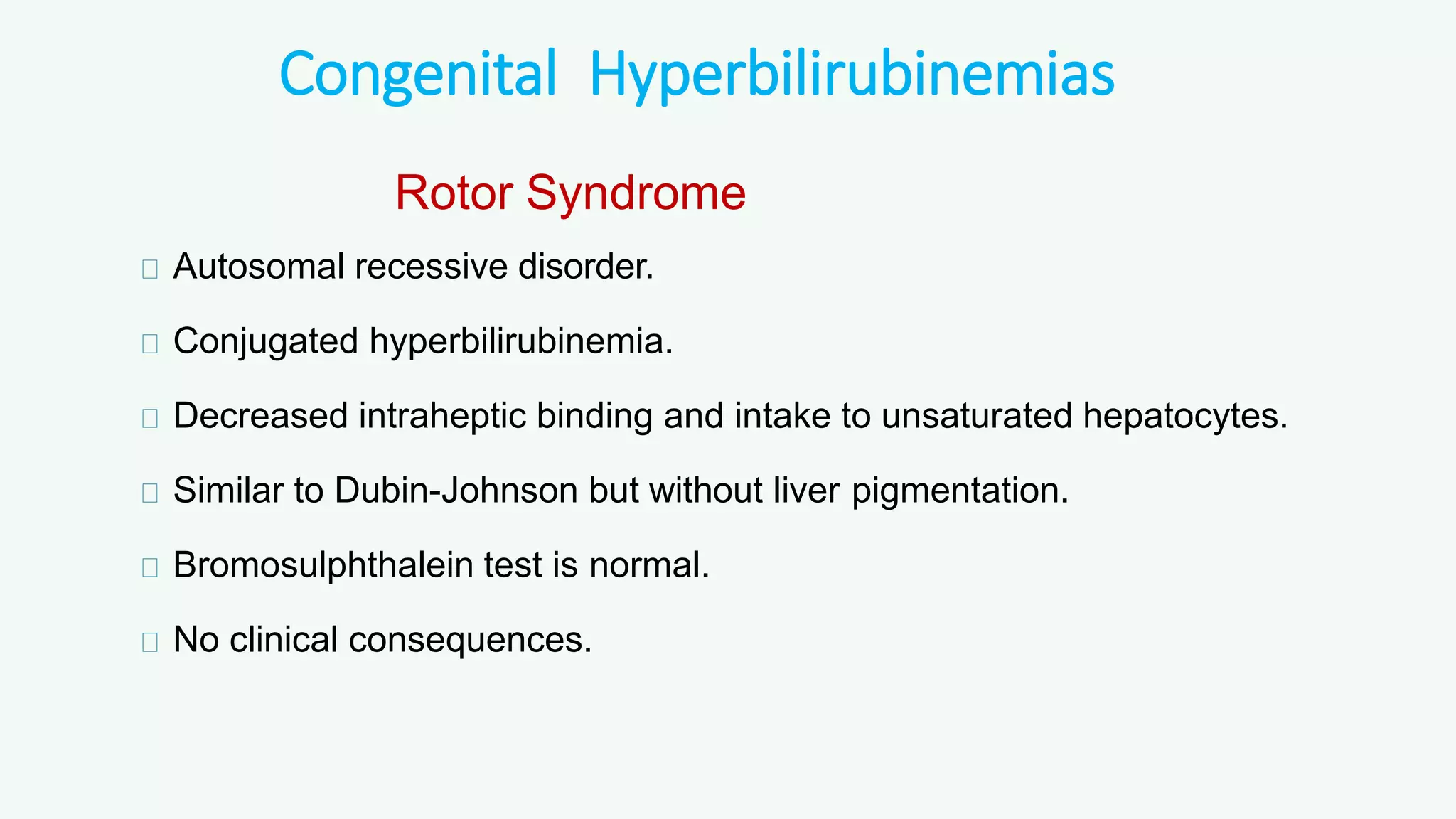 Congenital Hyperbilirubinemias

Rotor Syndrome

Autosomal recessive disorder.

Conjugated hyperbilirubinemia.

Decreased intraheptic binding and intake to unsaturated hepatocytes.

Similar to Dubin-Johnson but without liver pigmentation.

Bromosulphthalein test is normal.

No clinical consequences.